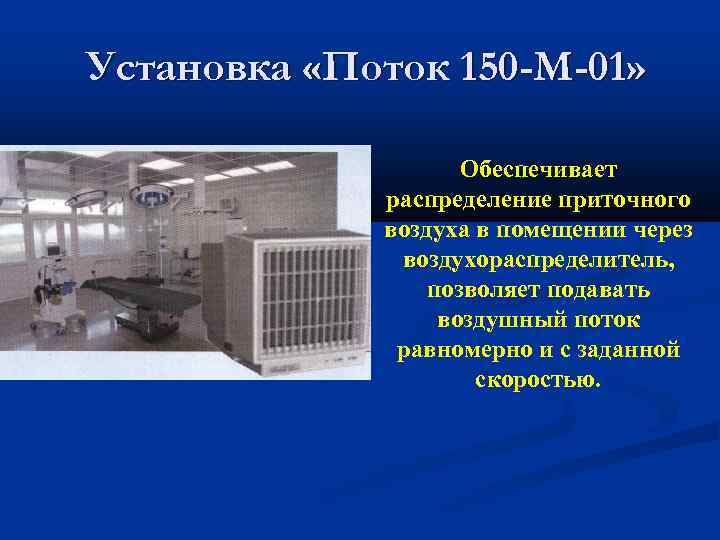 Установка «Поток 150-М-01»

Обеспечивает распределение приточного воздуха в помещении через воздухораспределитель, позволяет подавать воздушный поток равномерно и с заданной скоростью.